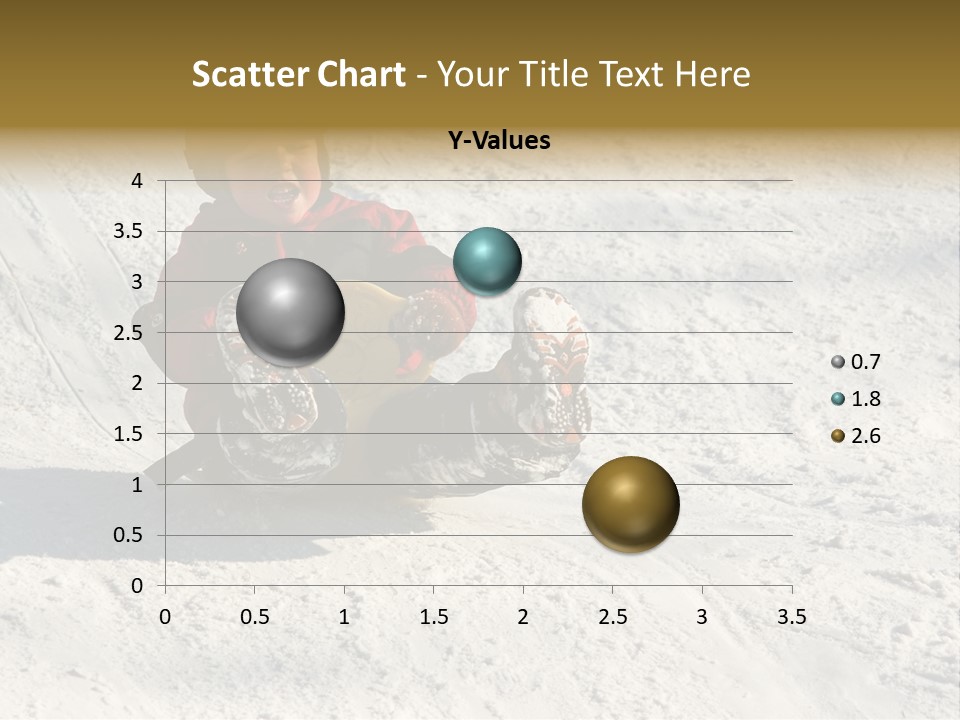 Scatter Chart - Your Title Text Here

Y-Values

4
3.5
3
2.5
2
1.5
1
0.5
0

0 0.5 1 1.5 2 2.5 3 3.5

0.7
1.8
2.6